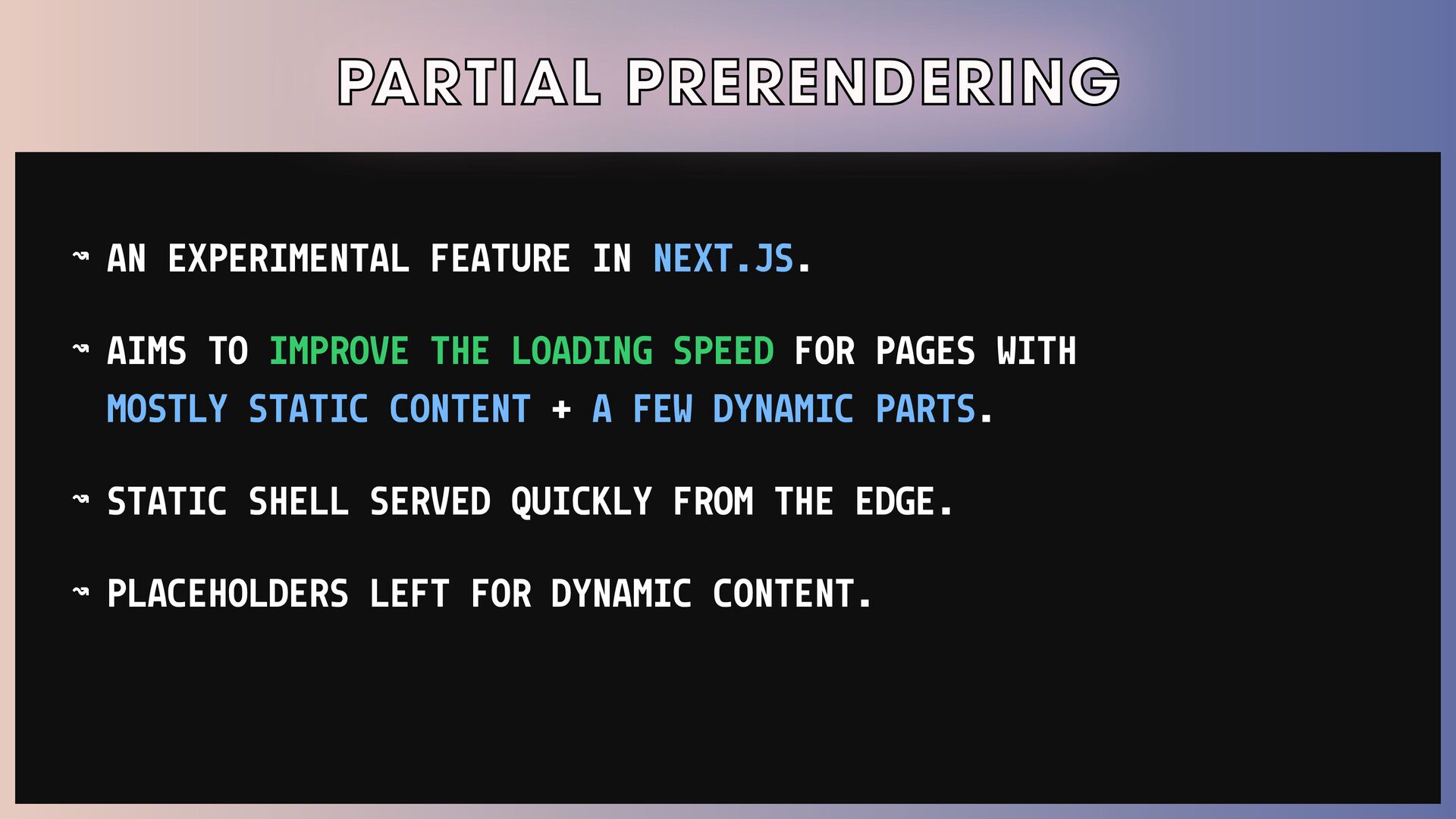 PARTIAL PRERENDERING

↝ AN EXPERIMENTAL FEATURE IN NEXT.JS.

↝ AIMS TO IMPROVE THE LOADING SPEED FOR PAGES WITH MOSTLY STATIC CONTENT + A FEW DYNAMIC PARTS.

↝ STATIC SHELL SERVED QUICKLY FROM THE EDGE.

↝ PLACEHOLDERS LEFT FOR DYNAMIC CONTENT.